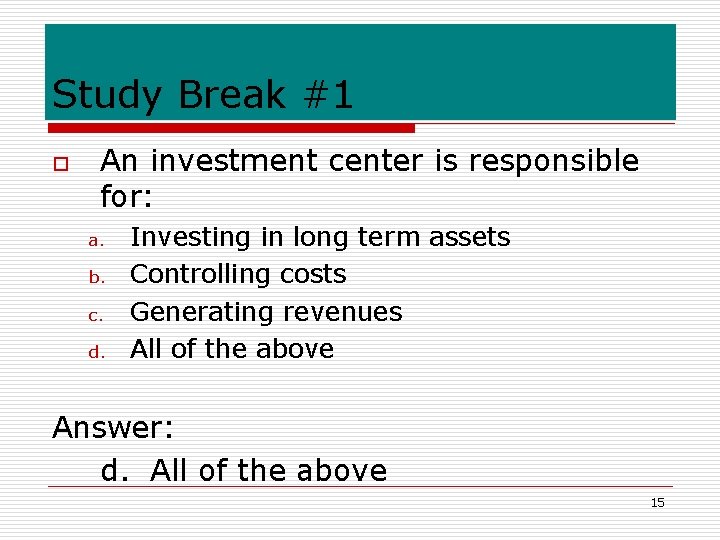 Study Break #1

An investment center is responsible for:

a. Investing in long term assets
b. Controlling costs
c. Generating revenues
d. All of the above

Answer:
d. All of the above

15